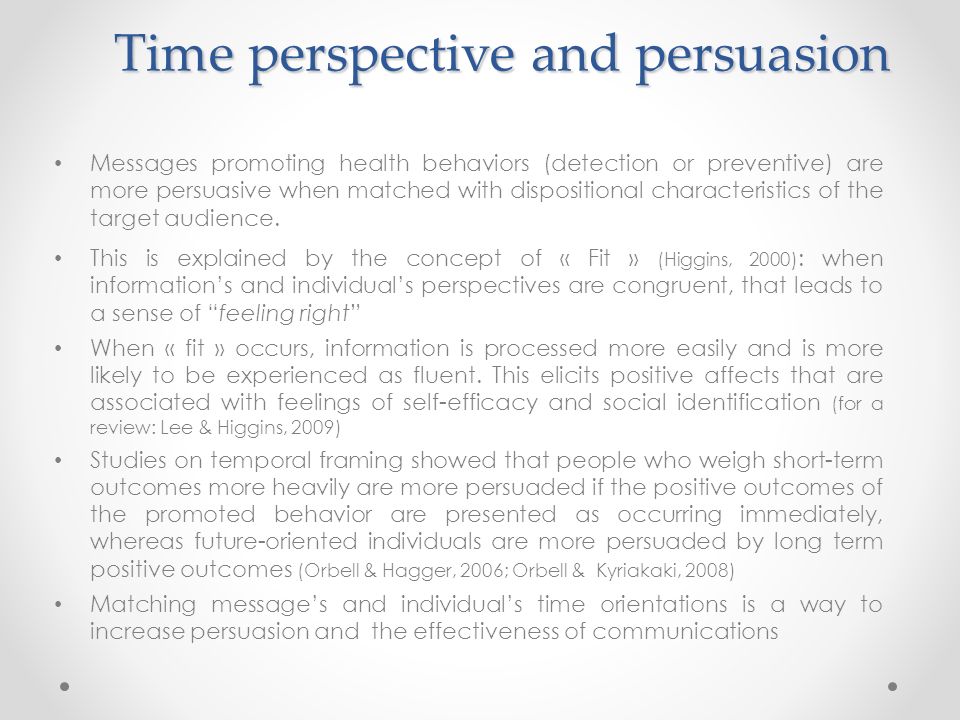 Time perspective and persuasion

• Messages promoting health behaviors (detection or preventive) are more persuasive when matched with dispositional characteristics of the target audience.

• This is explained by the concept of « Fit » (Higgins, 2000): when information's and individual's perspectives are congruent, that leads to a sense of "feeling right"

• When « fit » occurs, information is processed more easily and is more likely to be experienced as fluent. This elicits positive affects that are associated with feelings of self-efficacy and social identification (for a review: Lee & Higgins, 2009)

• Studies on temporal framing showed that people who weigh short-term outcomes more heavily are more persuaded if the positive outcomes of the promoted behavior are presented as occurring immediately, whereas future-oriented individuals are more persuaded by long term positive outcomes (Orbell & Hagger, 2006; Orbell & Kyriakaki, 2008)

• Matching message's and individual's time orientations is a way to increase persuasion and the effectiveness of communications